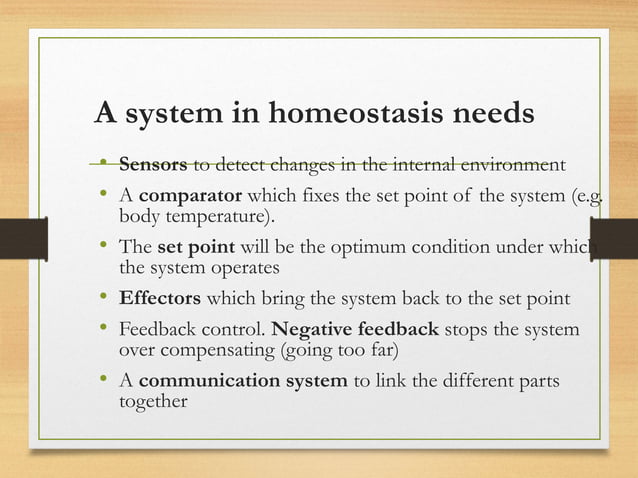 A system in homeostasis needs

• Sensors to detect changes in the internal environment
• A comparator which fixes the set point of the system (e.g. body temperature).
• The set point will be the optimum condition under which the system operates
• Effectors which bring the system back to the set point
• Feedback control. Negative feedback stops the system over compensating (going too far)
• A communication system to link the different parts together